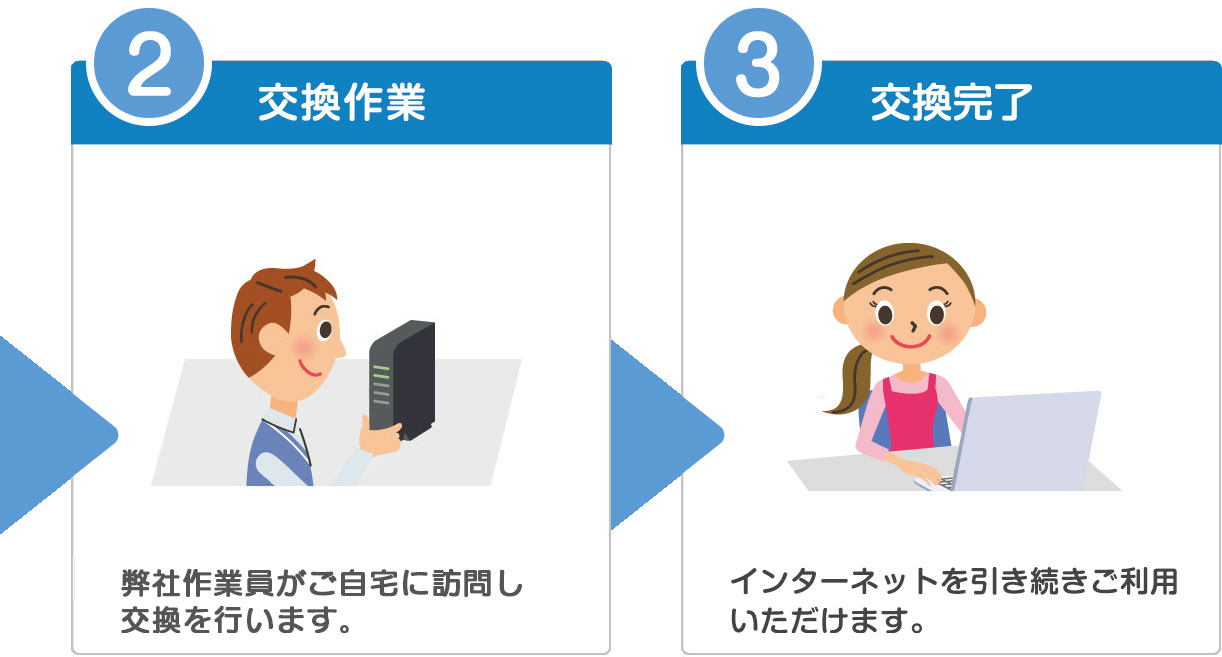 2
交換作業

弊社作業員がご自宅に訪問し交換を行います。

3
交換完了

インターネットを引き続きご利用いただけます。